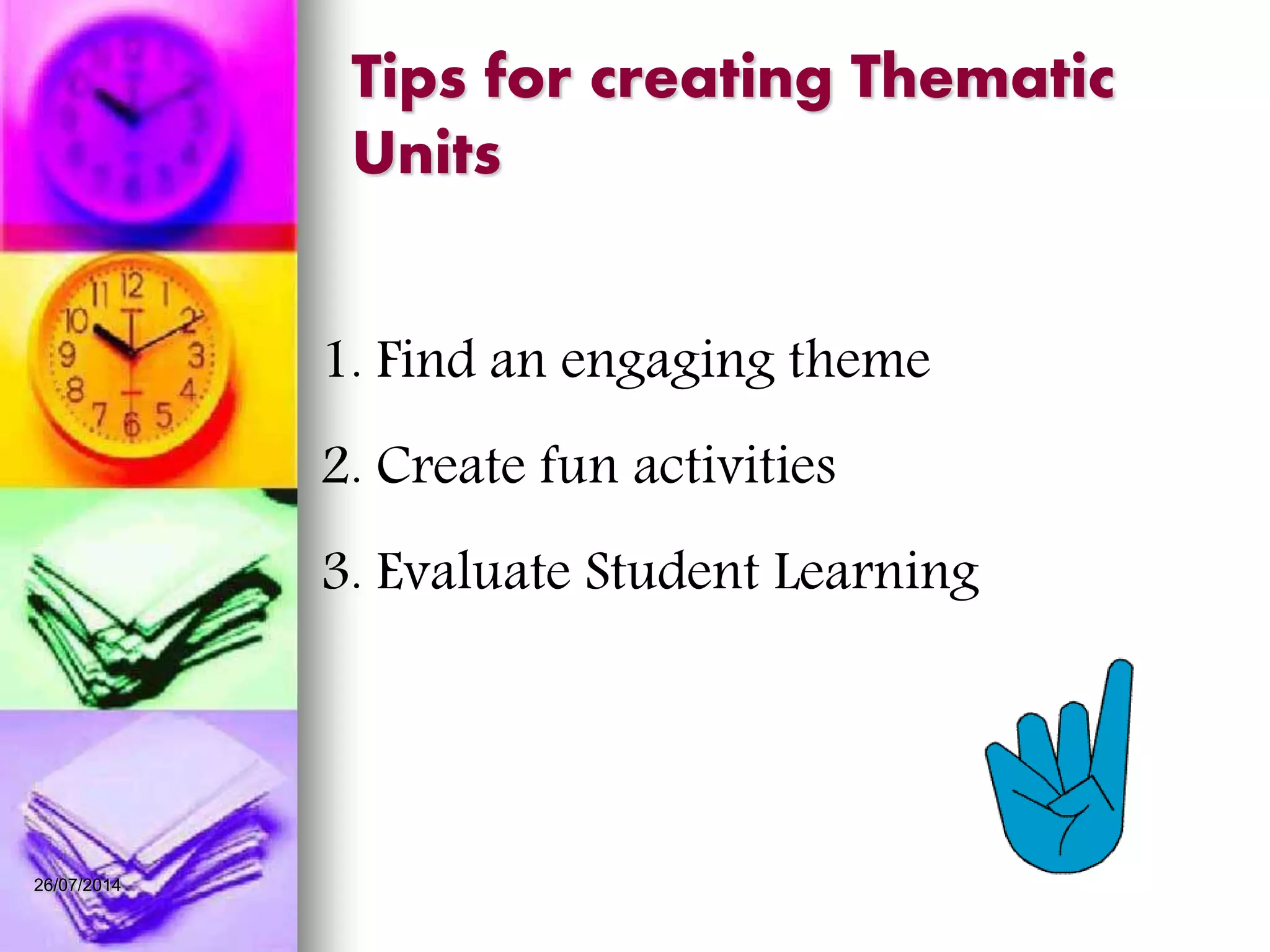 Tips for creating Thematic Units

1. Find an engaging theme

2. Create fun activities

3. Evaluate Student Learning

26/07/2014